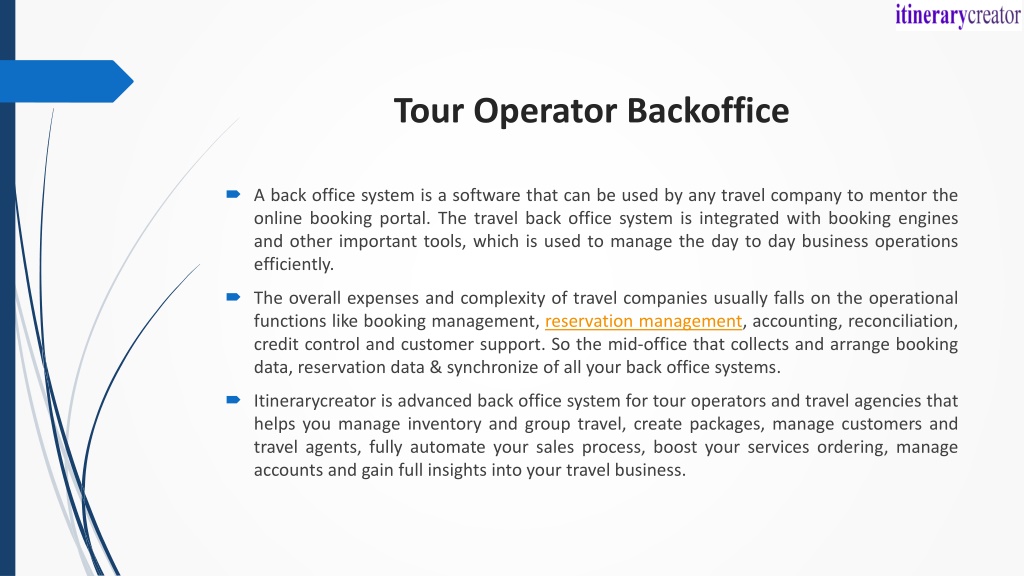 itinerarycreator

Tour Operator Backoffice

A back office system is a software that can be used by any travel company to mentor the online booking portal. The travel back office system is integrated with booking engines and other important tools, which is used to manage the day to day business operations efficiently.

The overall expenses and complexity of travel companies usually falls on the operational functions like booking management, reservation management, accounting, reconciliation, credit control and customer support. So the mid-office that collects and arrange booking data, reservation data & synchronize of all your back office systems.

Itinerarycreator is advanced back office system for tour operators and travel agencies that helps you manage inventory and group travel, create packages, manage customers and travel agents, fully automate your sales process, boost your services ordering, manage accounts and gain full insights into your travel business.